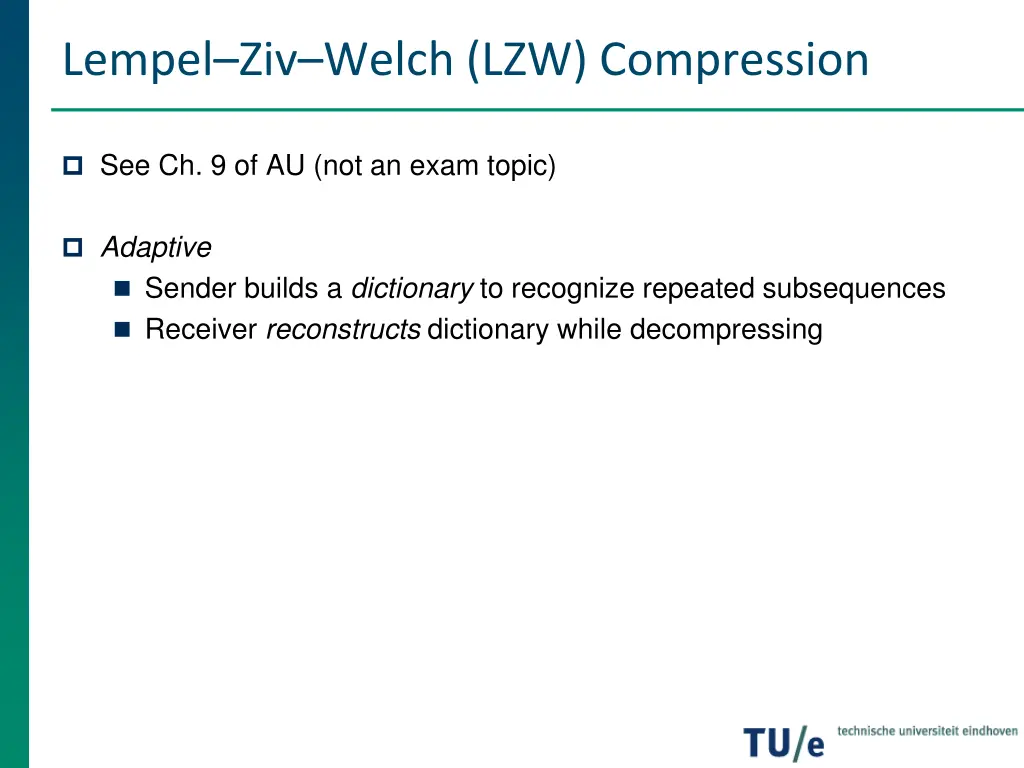 Lempel–Ziv–Welch (LZW) Compression

See Ch. 9 of AU (not an exam topic)

Adaptive
Sender builds a dictionary to recognize repeated subsequences
Receiver reconstructs dictionary while decompressing

TU/e technische universiteit eindhoven